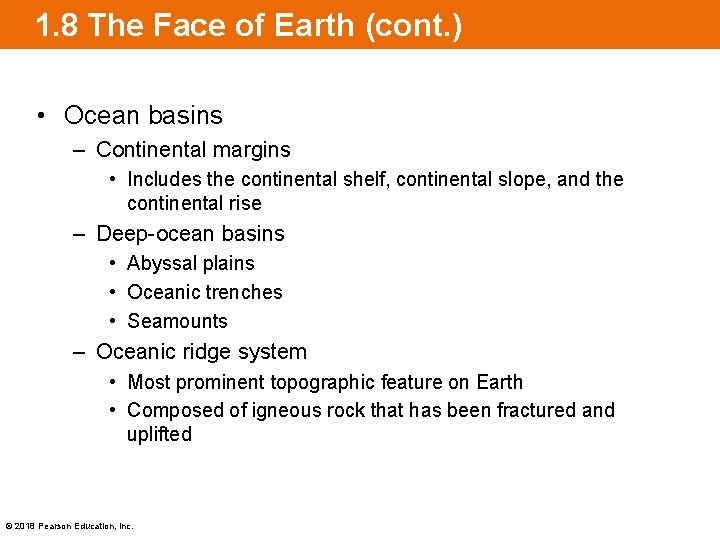 1.8 The Face of Earth (cont.)

• Ocean basins

– Continental margins

• Includes the continental shelf, continental slope, and the continental rise

– Deep-ocean basins

• Abyssal plains

• Oceanic trenches

• Seamounts

– Oceanic ridge system

• Most prominent topographic feature on Earth

• Composed of igneous rock that has been fractured and uplifted

© 2018 Pearson Education, Inc.